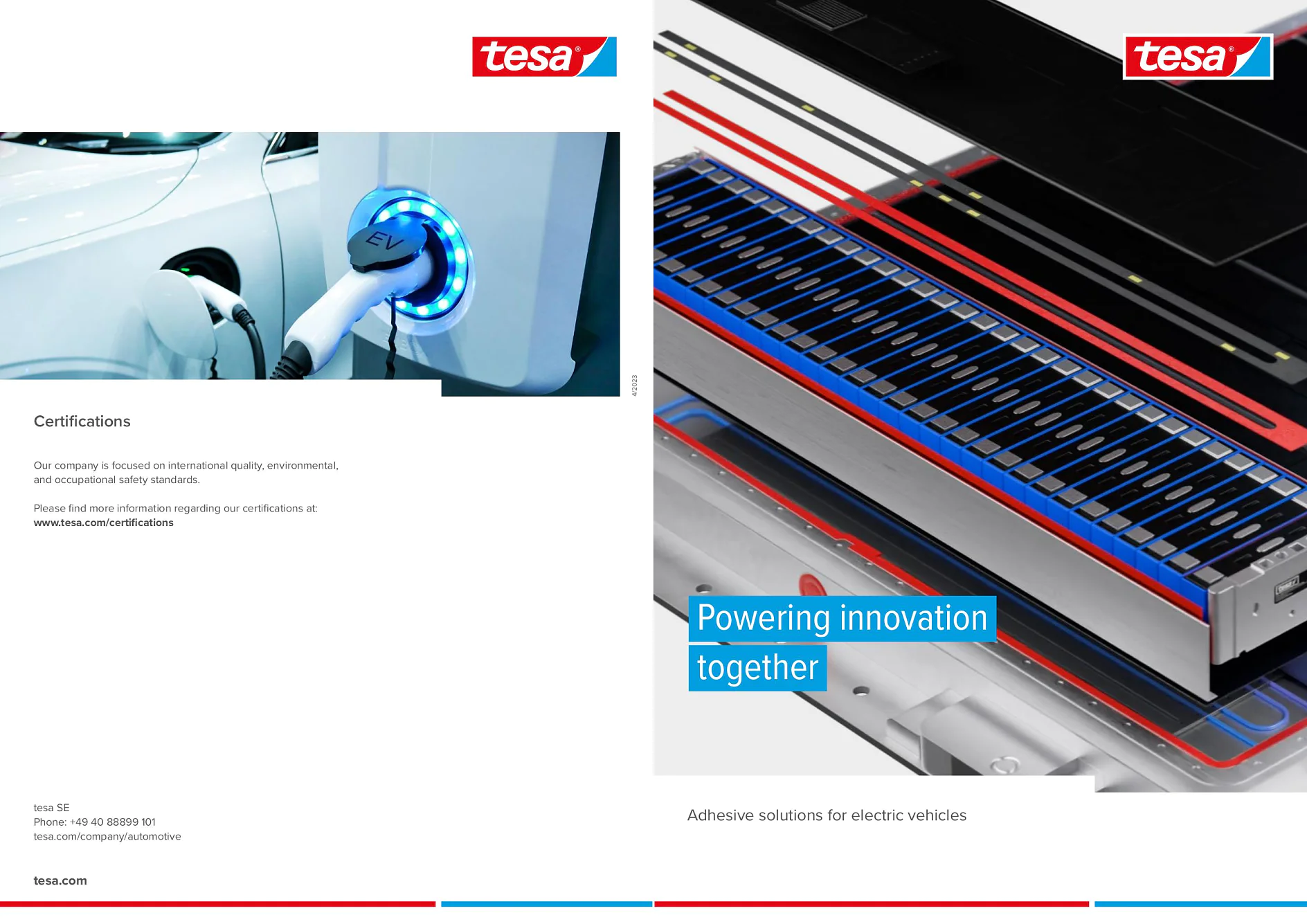 tesa®

EV

4/2023

Certifications

Our company is focused on international quality, environmental, and occupational safety standards.

Please find more information regarding our certifications at:
www.tesa.com/certifications

tesa SE
Phone: +49 40 88899 101
tesa.com/company/automotive

tesa.com

tesa®

Powering innovation together

Adhesive solutions for electric vehicles